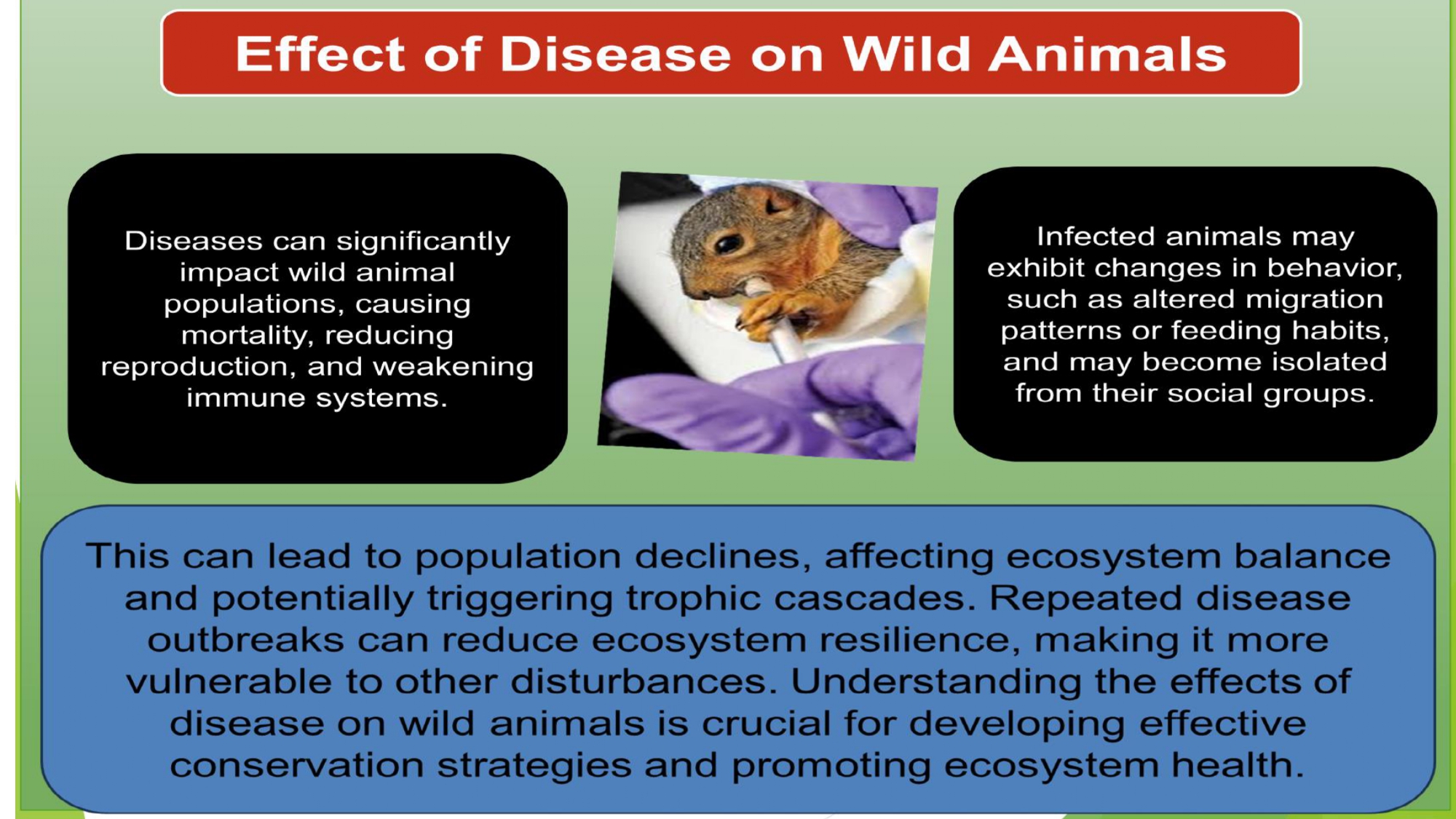 Effect of Disease on Wild Animals

Diseases can significantly impact wild animal populations, causing mortality, reducing reproduction, and weakening immune systems.

Infected animals may exhibit changes in behavior, such as altered migration patterns or feeding habits, and may become isolated from their social groups.

This can lead to population declines, affecting ecosystem balance and potentially triggering trophic cascades. Repeated disease outbreaks can reduce ecosystem resilience, making it more vulnerable to other disturbances. Understanding the effects of disease on wild animals is crucial for developing effective conservation strategies and promoting ecosystem health.